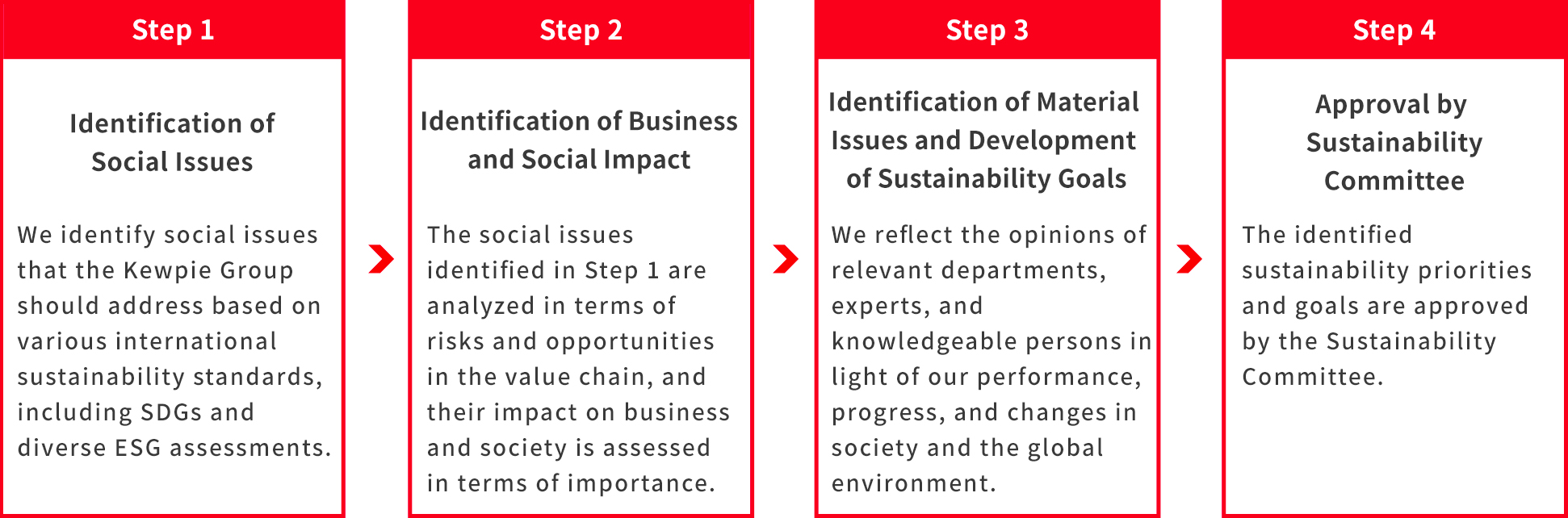 Step 1

Identification of Social Issues

We identify social issues that the Kewpie Group should address based on various international sustainability standards, including SDGs and diverse ESG assessments.

Step 2

Identification of Business and Social Impact

The social issues identified in Step 1 are analyzed in terms of risks and opportunities in the value chain, and their impact on business and society is assessed in terms of importance.

Step 3

Identification of Material Issues and Development of Sustainability Goals

We reflect the opinions of relevant departments, experts, and knowledgeable persons in light of our performance, progress, and changes in society and the global environment.

Step 4

Approval by Sustainability Committee

The identified sustainability priorities and goals are approved by the Sustainability Committee.